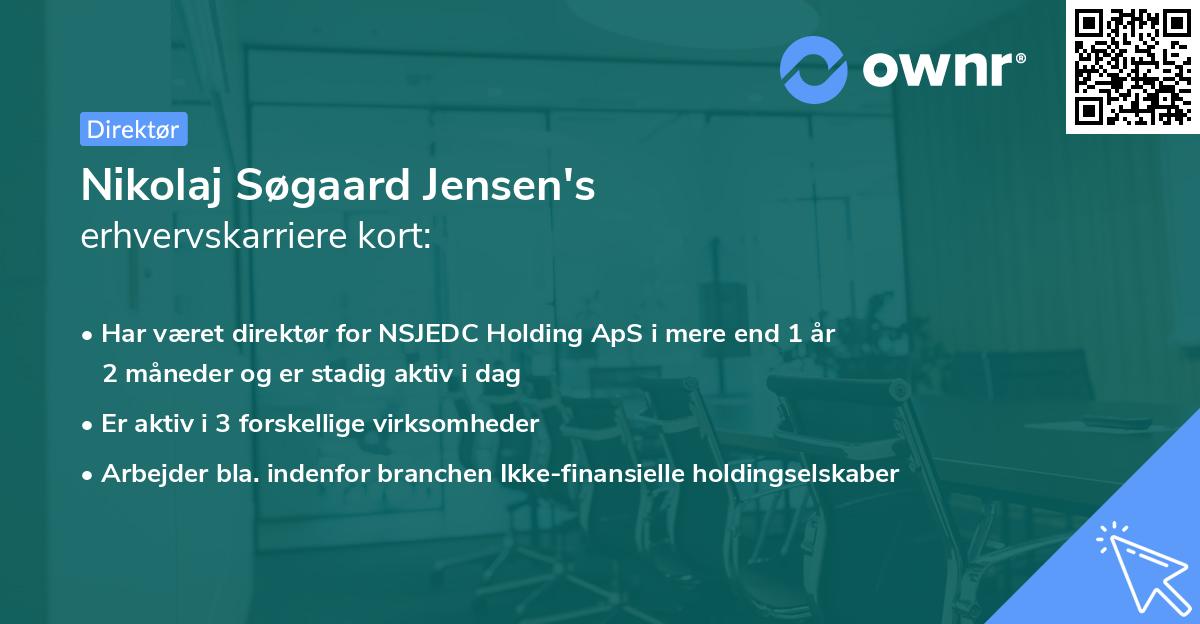 ownr®

Direktør

Nikolaj Søgaard Jensen's
erhvervskarriere kort:

• Har været direktør for NSJEDC Holding ApS i mere end 1 år 2 måneder og er stadig aktiv i dag
• Er aktiv i 3 forskellige virksomheder
• Arbejder bla. indenfor branchen Ikke-finansielle holdingselskaber